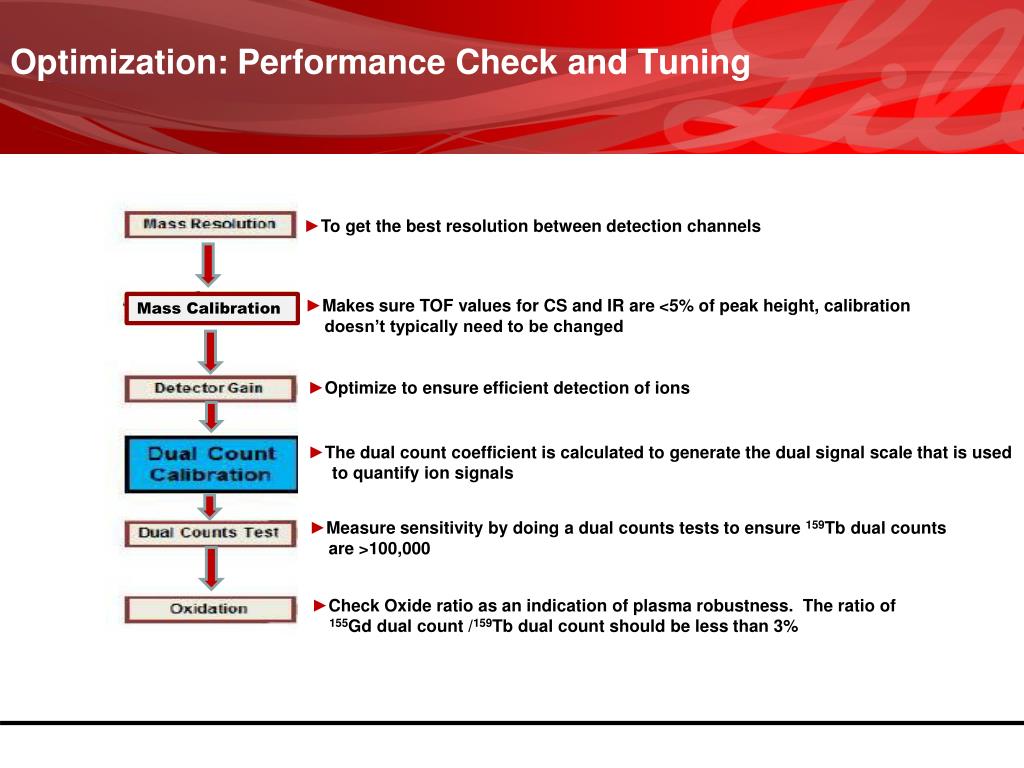 Optimization: Performance Check and Tuning

Mass Resolution

►To get the best resolution between detection channels

Mass Calibration

►Makes sure TOF values for CS and IR are <5% of peak height, calibration doesn't typically need to be changed

Detector Gain

►Optimize to ensure efficient detection of ions

Dual Count Calibration

►The dual count coefficient is calculated to generate the dual signal scale that is used to quantify ion signals

Dual Counts Test

►Measure sensitivity by doing a dual counts tests to ensure $^{159}$Tb dual counts are >100,000

Oxidation

►Check Oxide ratio as an indication of plasma robustness. The ratio of $^{155}$Gd dual count /$^{159}$Tb dual count should be less than 3%